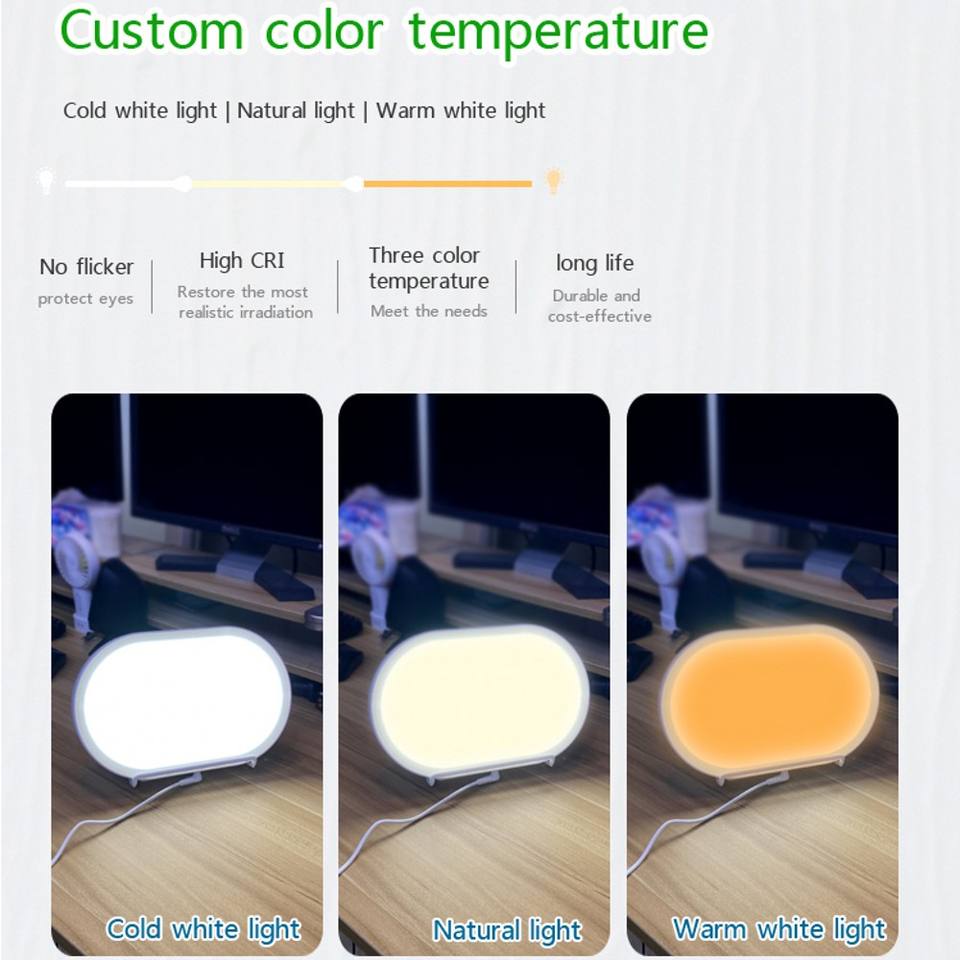 Custom color temperature

Cold white light | Natural light | Warm white light

No flicker
protect eyes

High CRI
Restore the most realistic irradiation

Three color temperature
Meet the needs

long life
Durable and cost-effective

Cold white light

Natural light

Warm white light